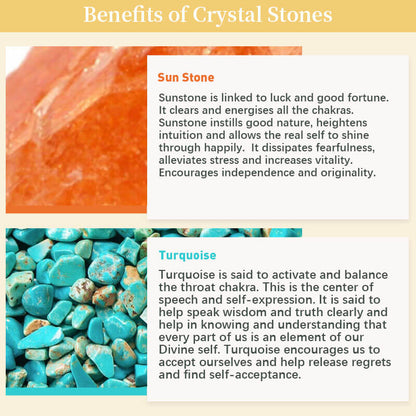 Benefits of Crystal Stones

Sun Stone

Sunstone is linked to luck and good fortune. It clears and energises all the chakras. Sunstone instills good nature, heightens intuition and allows the real self to shine through happily. It dissipates fearfulness, alleviates stress and increases vitality. Encourages independence and originality.

Turquoise

Turquoise is said to activate and balance the throat chakra. This is the center of speech and self-expression. It is said to help speak wisdom and truth clearly and help in knowing and understanding that every part of us is an element of our Divine self. Turquoise encourages us to accept ourselves and help release regrets and find self-acceptance.